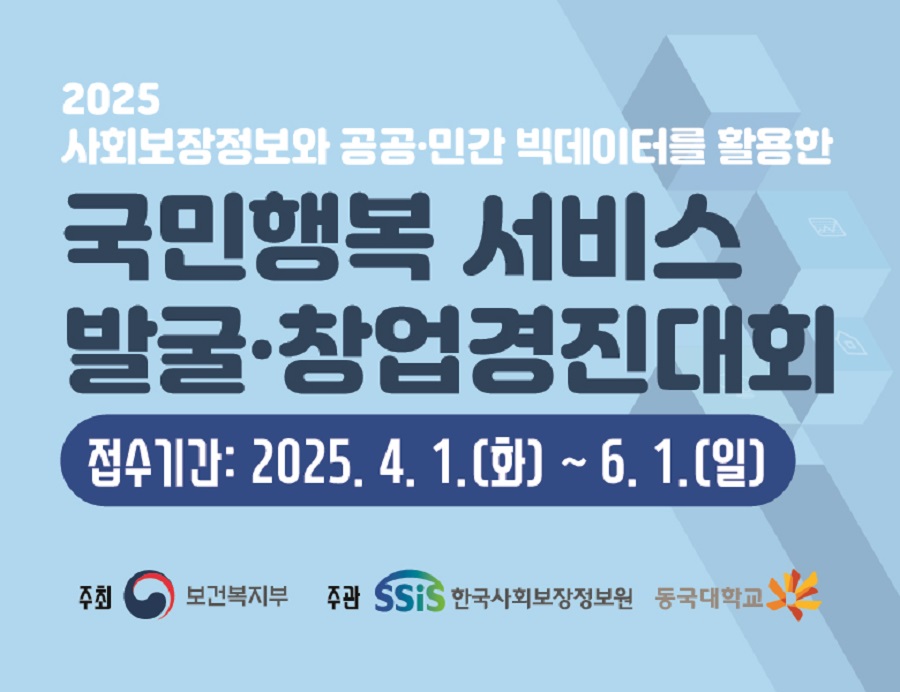 2025
사회보장정보와 공공·민간 빅데이터를 활용한

국민행복 서비스
발굴·창업경진대회

접수기간: 2025. 4. 1.(화) ~ 6. 1.(일)

주최 보건복지부 주관 SSiS 한국사회보장정보원 동국대학교